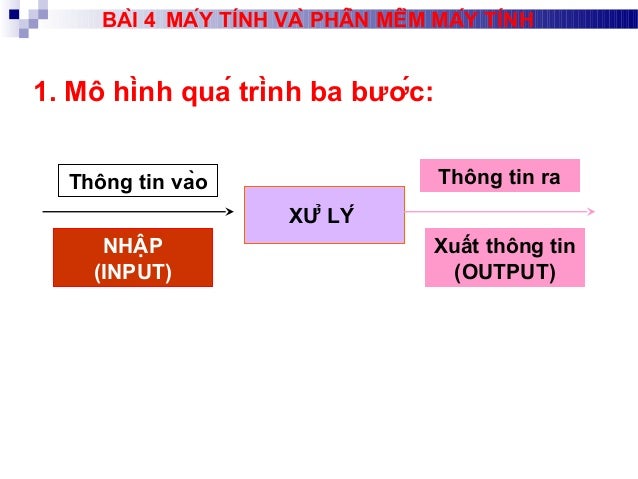 BÀI 4 MÁY TÍNH VÀ PHẦN MỀM MÁY TÍNH

1. Mô hình quá trình ba bước:

Thông tin vào

NHẬP (INPUT)

XỬ LÝ

Thông tin ra

Xuất thông tin (OUTPUT)